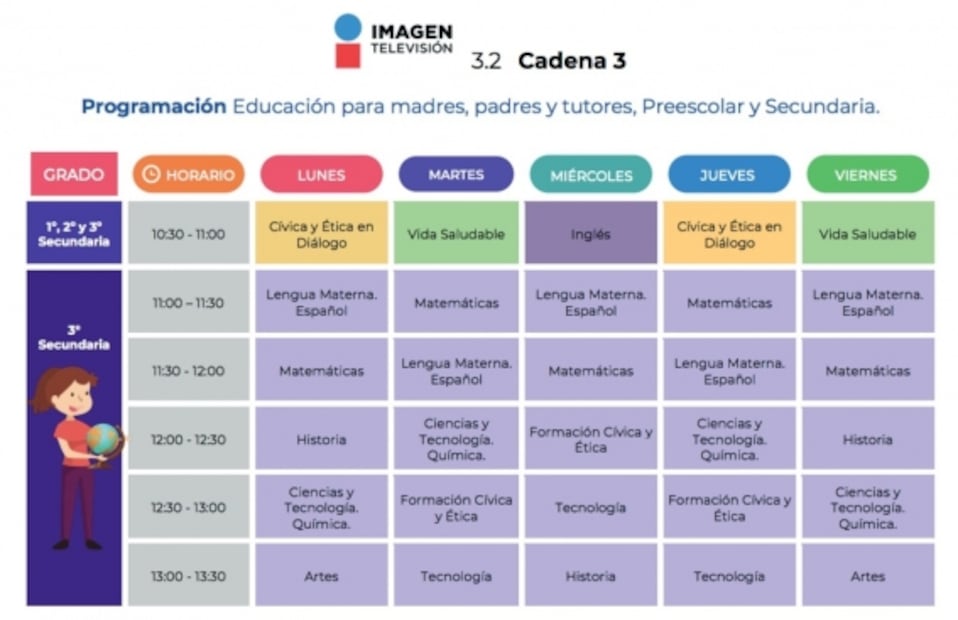 IMAGEN TELEVISIÓN 3.2 Cadena 3

Programación Educación para madres, padres y tutores, Preescolar y Secundaria.

| GRADO | HORARIO | LUNES | MARTES | MIÉRCOLES | JUEVES | VIERNES |
|---|---|---|---|---|---|---|
| 1°, 2° y 3° Secundaria | 10:30 - 11:00 | Cívica y Ética en Diálogo | Vida Saludable | Inglés | Cívica y Ética en Diálogo | Vida Saludable |
| 3° Secundaria | 11:00 – 11:30 | Lengua Materna. Español | Matemáticas | Lengua Materna. Español | Matemáticas | Lengua Materna. Español |
| | 11:30 - 12:00 | Matemáticas | Lengua Materna. Español | Matemáticas | Lengua Materna. Español | Matemáticas |
| | 12:00 - 12:30 | Historia | Ciencias y Tecnología. Química. | Formación Cívica y Ética | Ciencias y Tecnología. Química. | Historia |
| | 12:30 - 13:00 | Ciencias y Tecnología. Química. | Formación Cívica y Ética | Tecnología | Formación Cívica y Ética | Ciencias y Tecnología. Química. |
| | 13:00 - 13:30 | Artes | Tecnología | Historia | Tecnología | Artes |